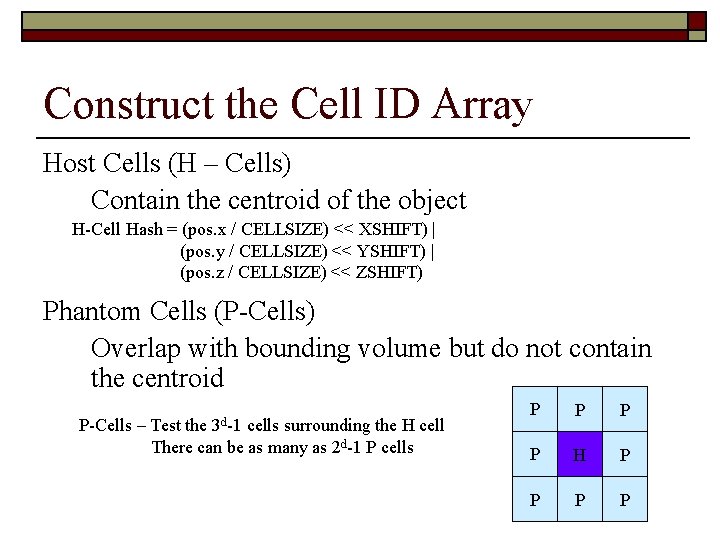 Construct the Cell ID Array

Host Cells (H – Cells)

Contain the centroid of the object

H-Cell Hash = (pos.x / CELLSIZE) << XSHIFT) |
(pos.y / CELLSIZE) << YSHIFT) |
(pos.z / CELLSIZE) << ZSHIFT)

Phantom Cells (P-Cells)

Overlap with bounding volume but do not contain the centroid

P-Cells – Test the $3^d$-1 cells surrounding the H cell
There can be as many as $2^d$-1 P cells

| P | P | P |
|---|---|---|
| P | H | P |
| P | P | P |